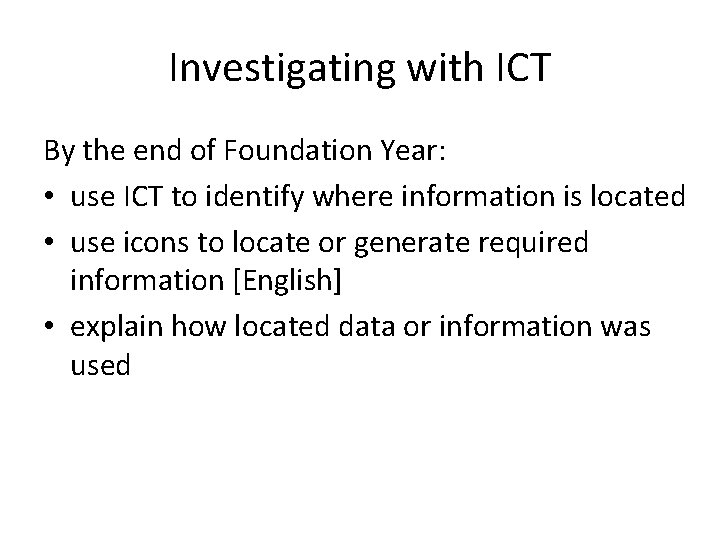 Investigating with ICT

By the end of Foundation Year:

• use ICT to identify where information is located
• use icons to locate or generate required information [English]
• explain how located data or information was used